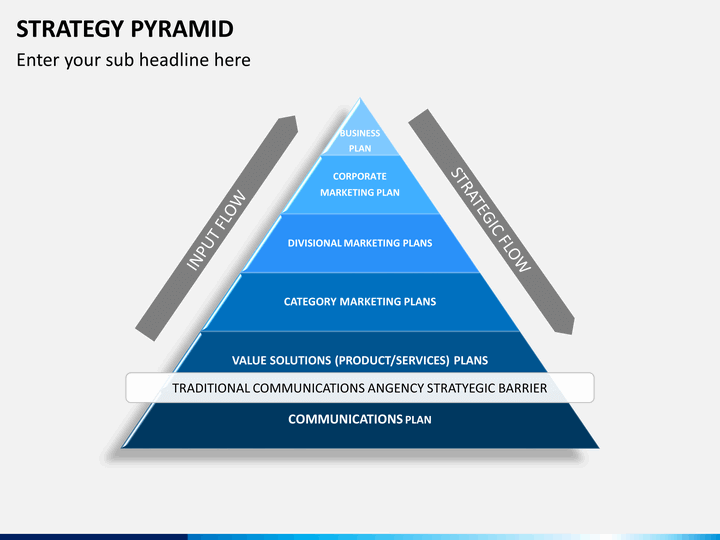 STRATEGY PYRAMID

Enter your sub headline here

INPUT FLOW

BUSINESS PLAN

CORPORATE MARKETING PLAN

DIVISIONAL MARKETING PLANS

CATEGORY MARKETING PLANS

VALUE SOLUTIONS (PRODUCT/SERVICES) PLANS

TRADITIONAL COMMUNICATIONS ANGENCY STRATYEGIC BARRIER

COMMUNICATIONS PLAN

STRATEGIC FLOW